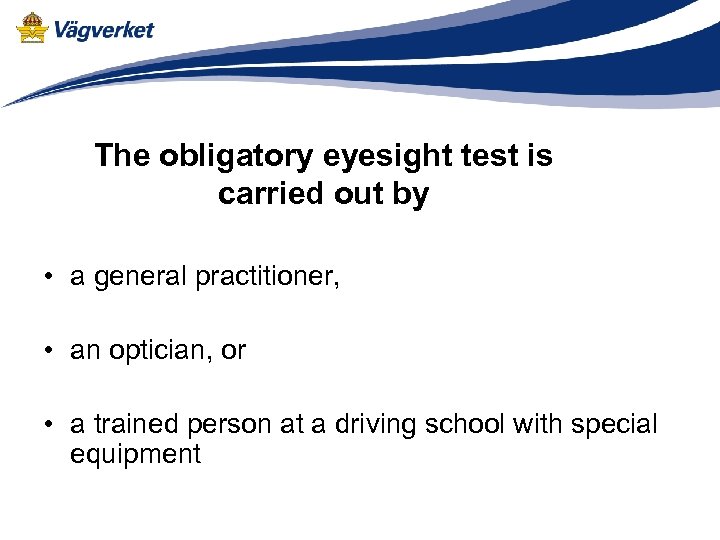 Vägverket

The obligatory eyesight test is carried out by

• a general practitioner,

• an optician, or

• a trained person at a driving school with special equipment